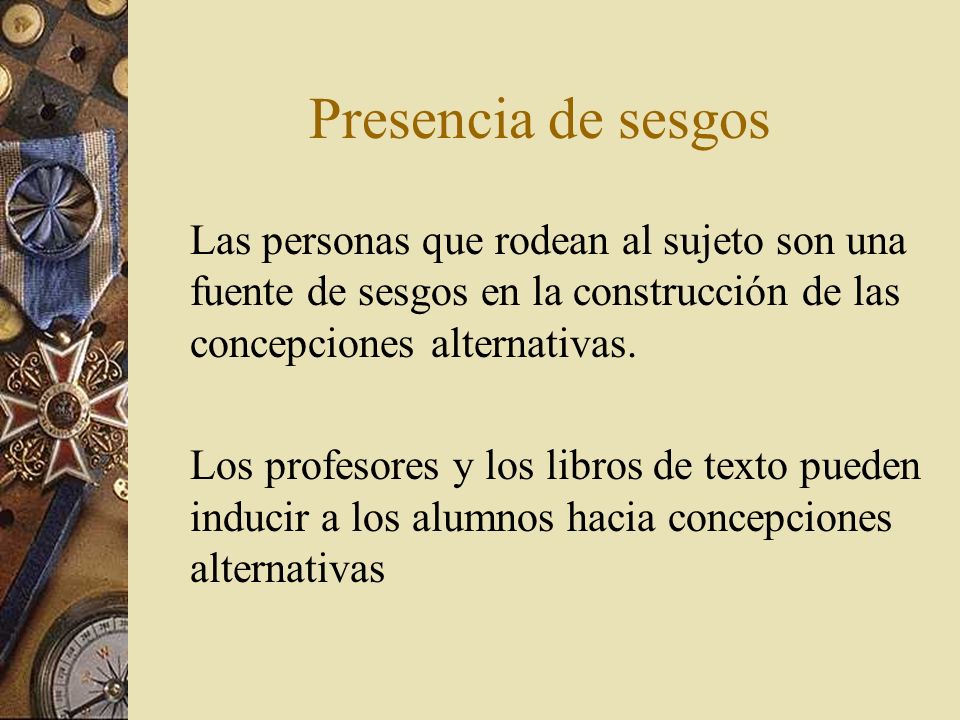 Presencia de sesgos

Las personas que rodean al sujeto son una fuente de sesgos en la construcción de las concepciones alternativas.

Los profesores y los libros de texto pueden inducir a los alumnos hacia concepciones alternativas